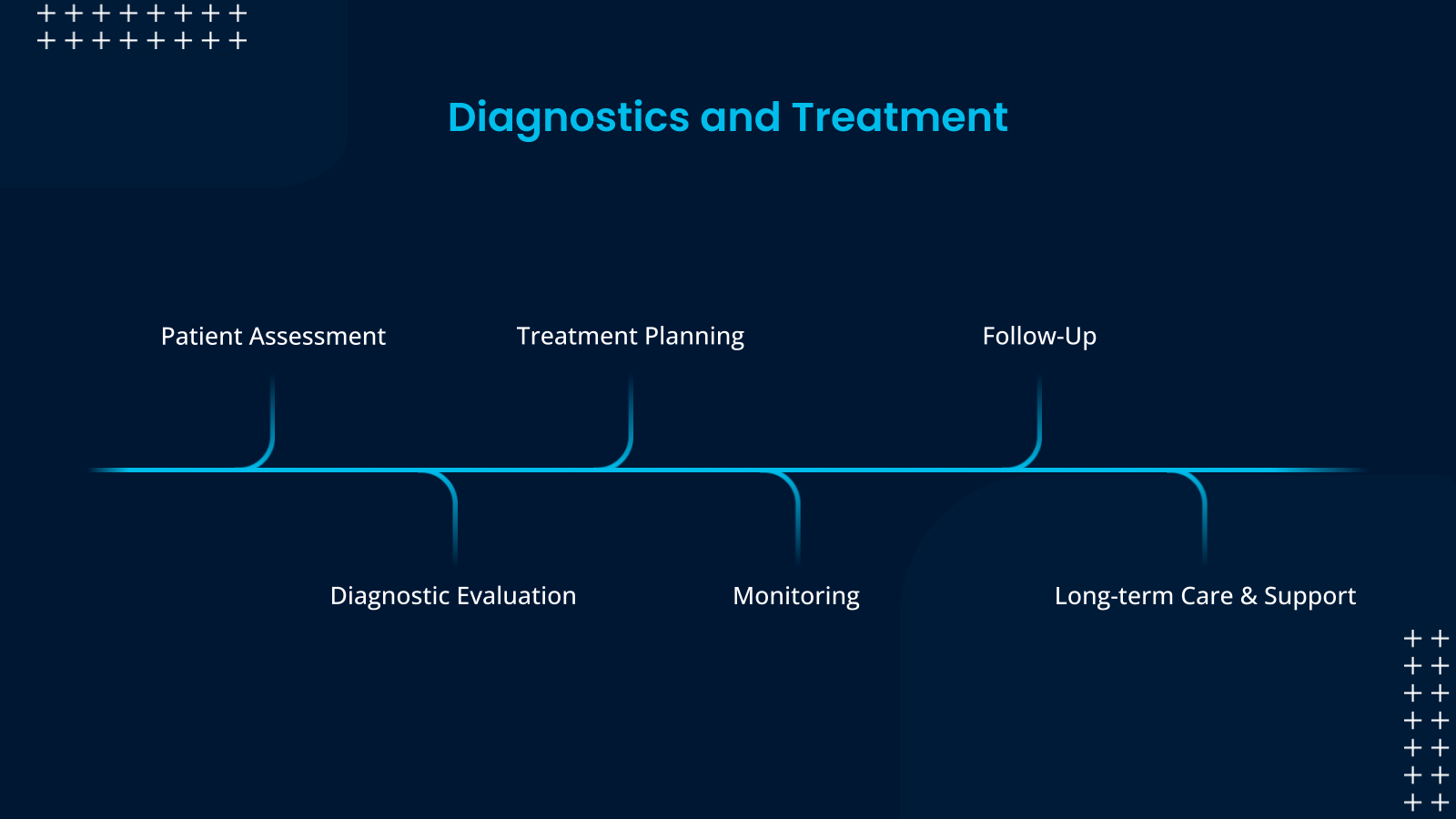 Diagnostics and Treatment

Patient Assessment

Diagnostic Evaluation

Treatment Planning

Monitoring

Follow-Up

Long-term Care & Support